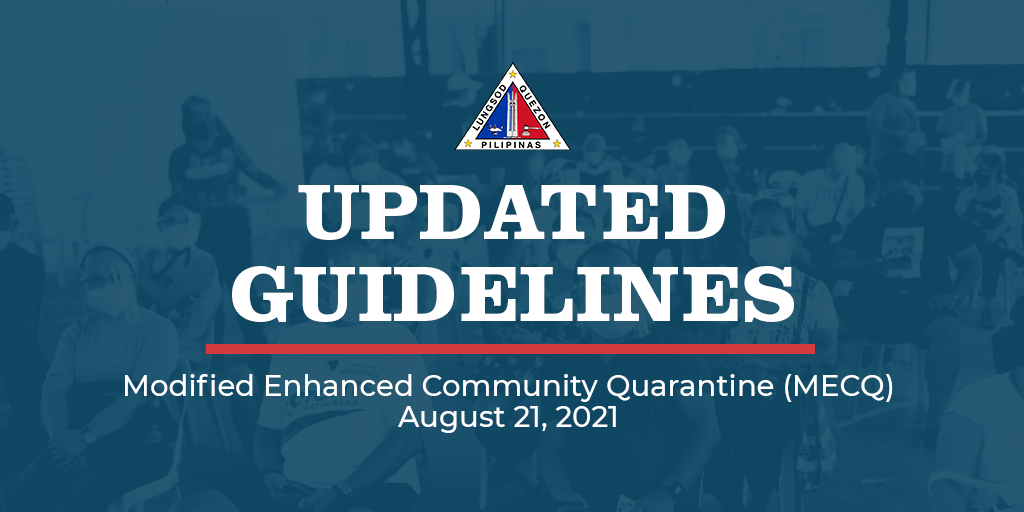 LUNGSOD QUEZON
PILIPINAS

UPDATED GUIDELINES

Modified Enhanced Community Quarantine (MECQ)
August 21, 2021